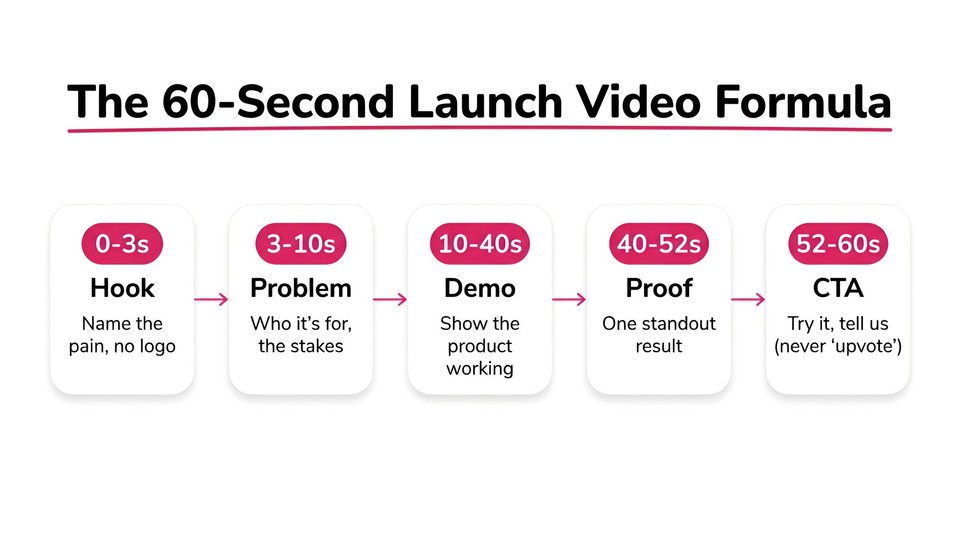 The 60-Second Launch Video Formula

0-3s
Hook
Name the pain, no logo

3-10s
Problem
Who it's for, the stakes

10-40s
Demo
Show the product working

40-52s
Proof
One standout result

52-60s
CTA
Try it, tell us (never 'upvote')